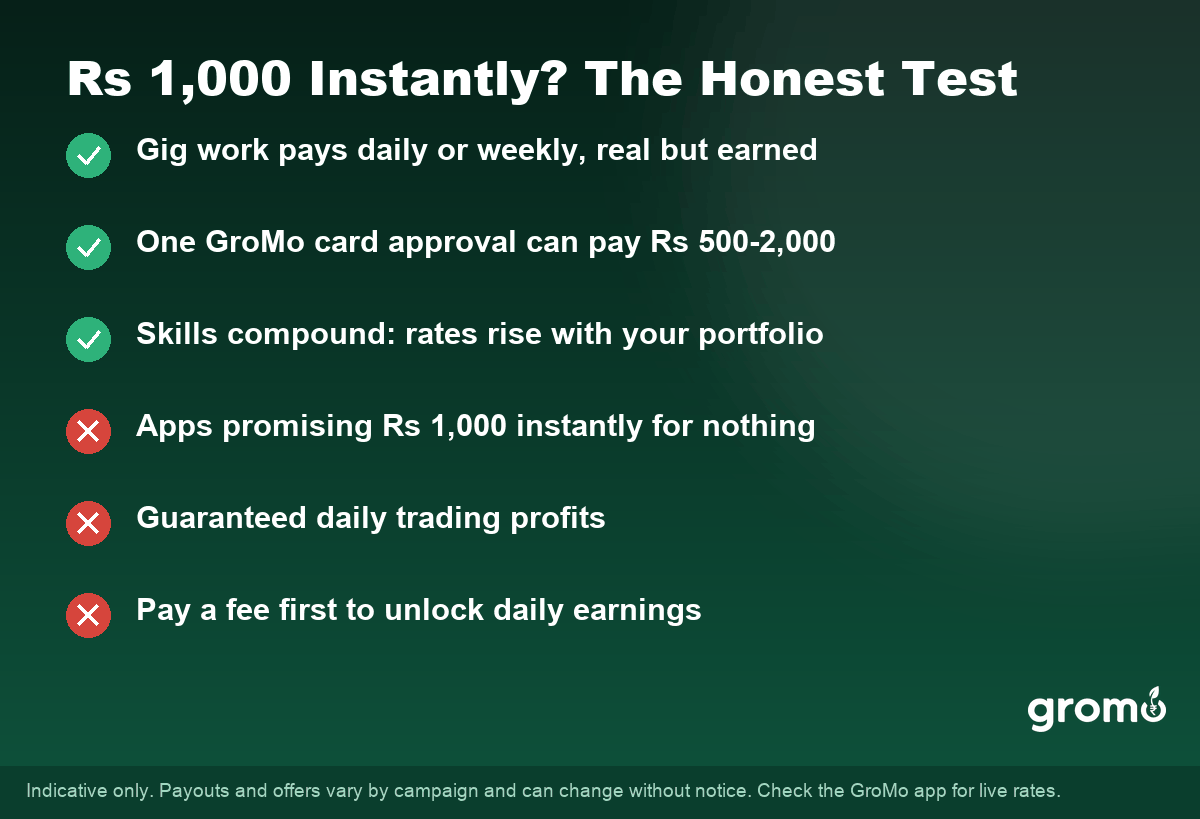 Rs 1,000 Instantly? The Honest Test

Gig work pays daily or weekly, real but earned

One GroMo card approval can pay Rs 500-2,000

Skills compound: rates rise with your portfolio

Apps promising Rs 1,000 instantly for nothing

Guaranteed daily trading profits

Pay a fee first to unlock daily earnings

gromo

Indicative only. Payouts and offers vary by campaign and can change without notice. Check the GroMo app for live rates.